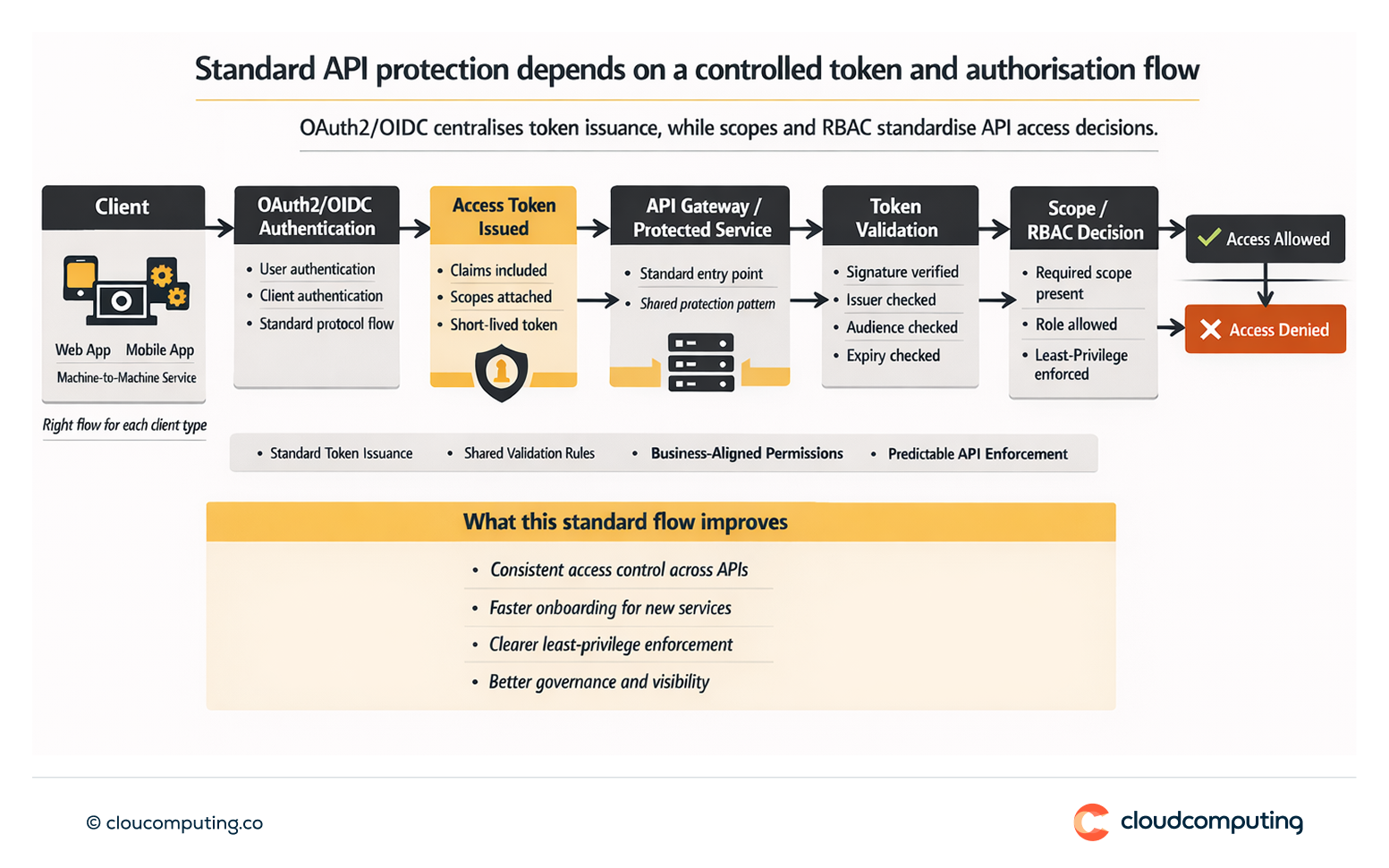 Standard API protection depends on a controlled token and authorisation flow

OAuth2/OIDC centralises token issuance, while scopes and RBAC standardise API access decisions.

Client

Web App Mobile App

Machine-to-Machine Service

Right flow for each client type

OAuth2/OIDC Authentication

• User authentication
• Client authentication
• Standard protocol flow

Access Token Issued

• Claims included
• Scopes attached
• Short-lived token

API Gateway / Protected Service

• Standard entry point
• Shared protection pattern

Token Validation

• Signature verified
• Issuer checked
• Audience checked
• Expiry checked

Scope / RBAC Decision

• Required scope present
• Role allowed
• Least-Privilege enforced

Access Allowed

Access Denied

• Standard Token Issuance • Shared Validation Rules • Business-Aligned Permissions • Predictable API Enforcement

What this standard flow improves

• Consistent access control across APIs
• Faster onboarding for new services
• Clearer least-privilege enforcement
• Better governance and visibility

© cloucomputing.co

cloudcomputing